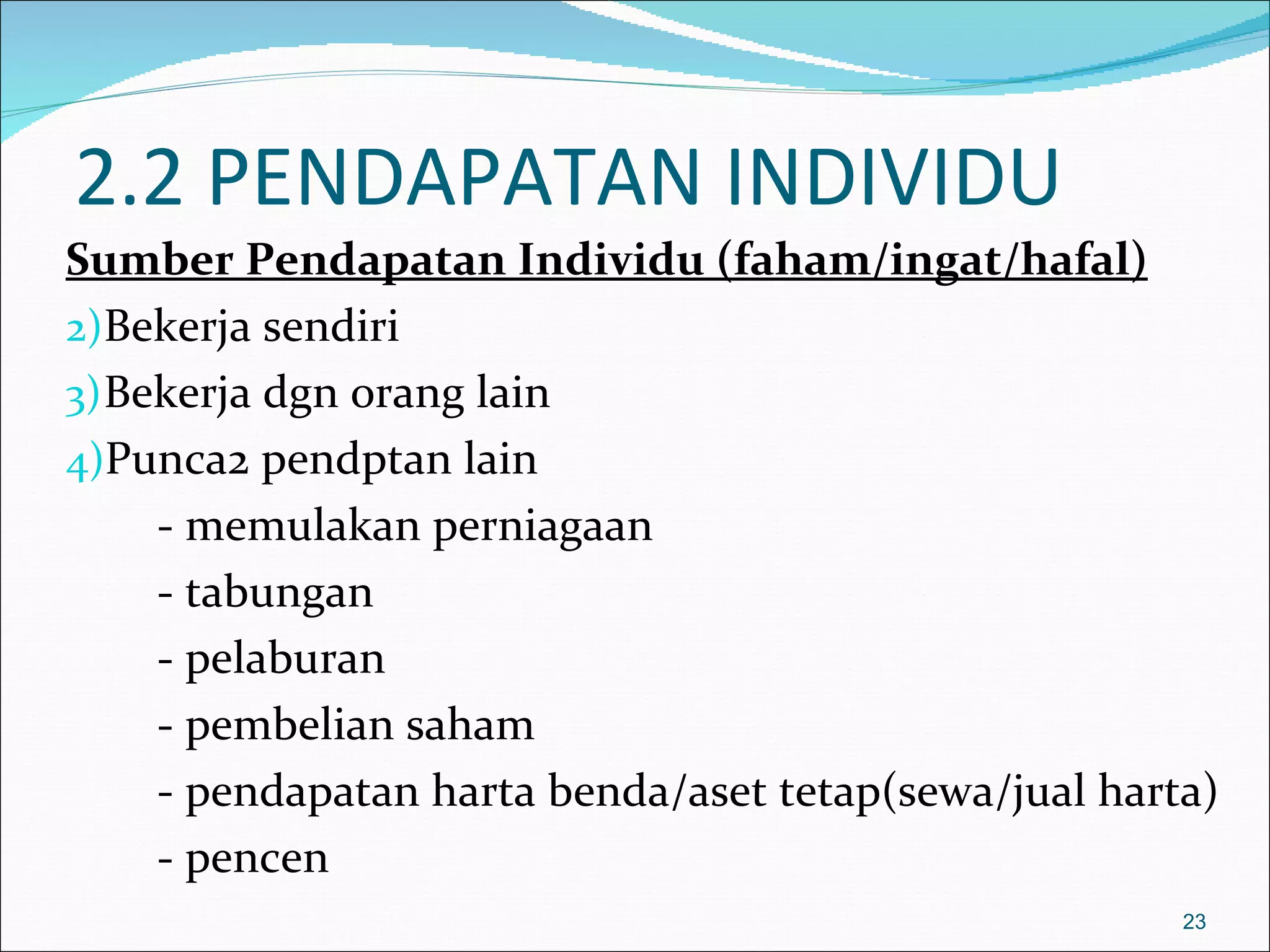 2.2 PENDAPATAN INDIVIDU

Sumber Pendapatan Individu (faham/ingat/hafal)

2)Bekerja sendiri

3)Bekerja dgn orang lain

4)Punca2 pendptan lain

- memulakan perniagaan

- tabungan

- pelaburan

- pembelian saham

- pendapatan harta benda/aset tetap(sewa/jual harta)

- pencen

23